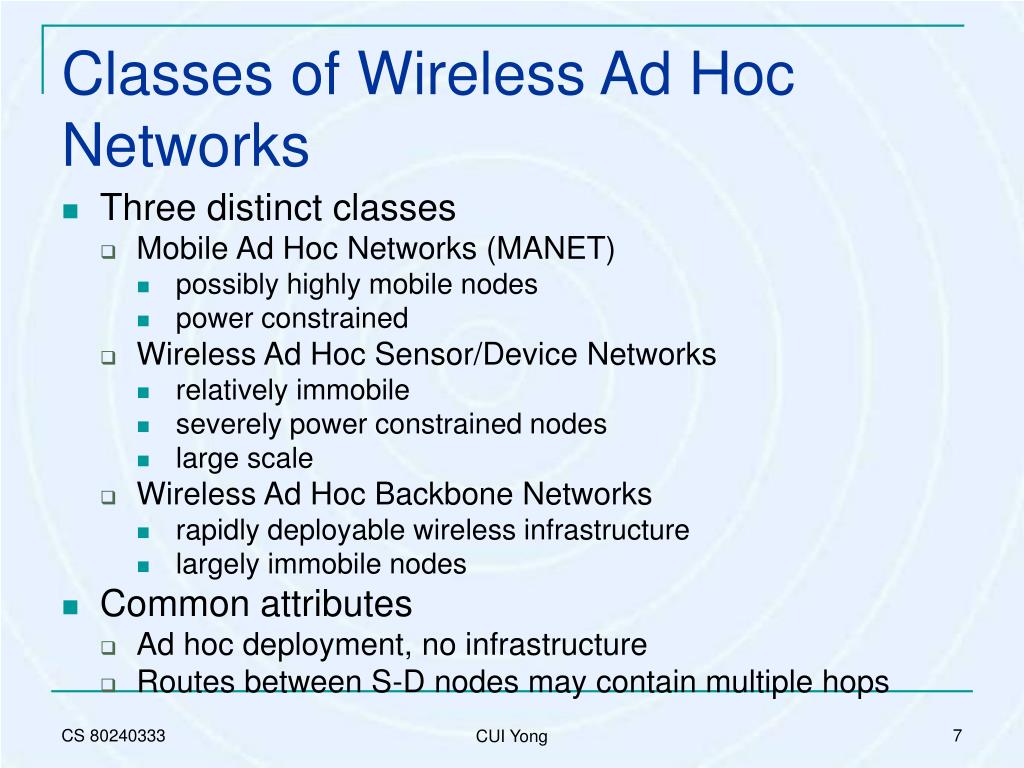 Classes of Wireless Ad Hoc Networks

- Three distinct classes
  - Mobile Ad Hoc Networks (MANET)
    - possibly highly mobile nodes
    - power constrained
  - Wireless Ad Hoc Sensor/Device Networks
    - relatively immobile
    - severely power constrained nodes
    - large scale
  - Wireless Ad Hoc Backbone Networks
    - rapidly deployable wireless infrastructure
    - largely immobile nodes
- Common attributes
  - Ad hoc deployment, no infrastructure
  - Routes between S-D nodes may contain multiple hops

CS 80240333

CUI Yong

7